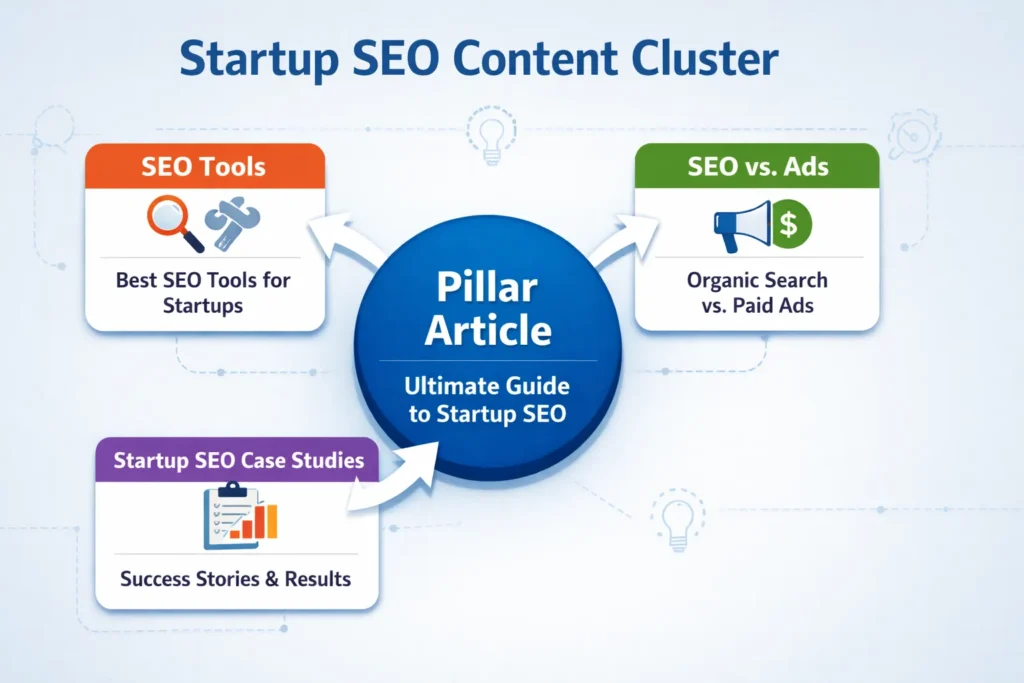 Startup SEO Content Cluster

SEO Tools

Best SEO Tools for Startups

Pillar Article

Ultimate Guide to Startup SEO

SEO vs. Ads

$

Organic Search vs. Paid Ads

Startup SEO Case Studies

Success Stories & Results